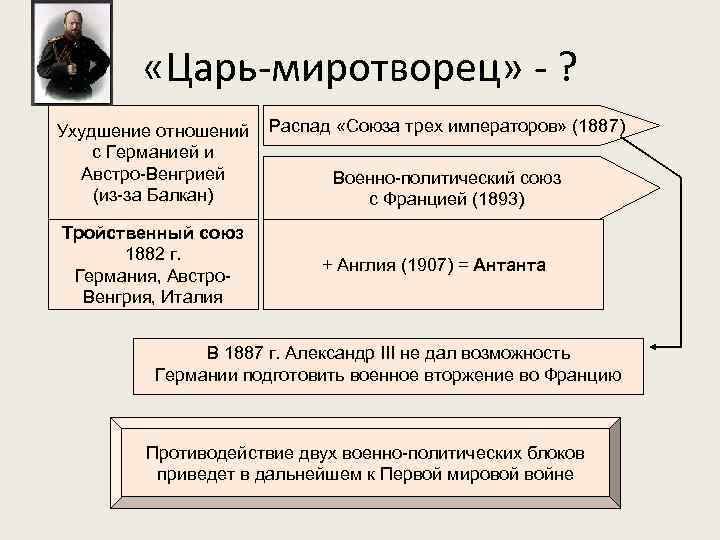 «Царь-миротворец» - ?

Ухудшение отношений с Германией и Австро-Венгрией (из-за Балкан)

Распад «Союза трех императоров» (1887)

Военно-политический союз с Францией (1893)

Тройственный союз 1882 г. Германия, Австро-Венгрия, Италия

+ Англия (1907) = Антанта

В 1887 г. Александр III не дал возможность Германии подготовить военное вторжение во Францию

Противодействие двух военно-политических блоков приведет в дальнейшем к Первой мировой войне